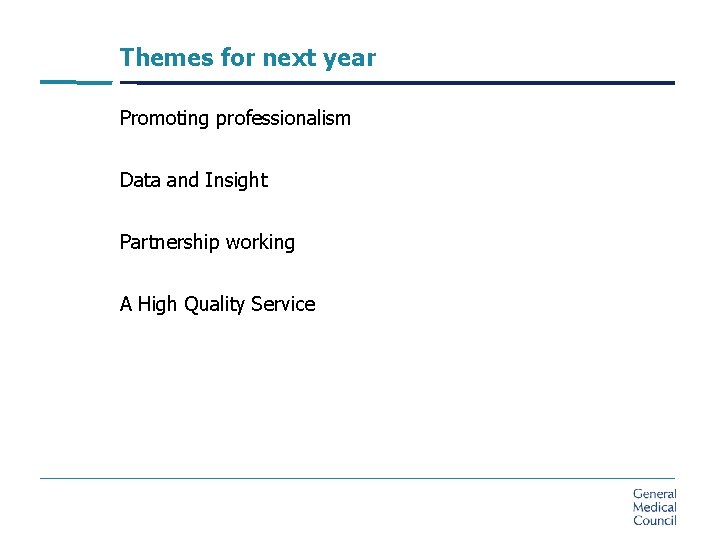 Themes for next year

Promoting professionalism

Data and Insight

Partnership working

A High Quality Service

General
Medical
Council